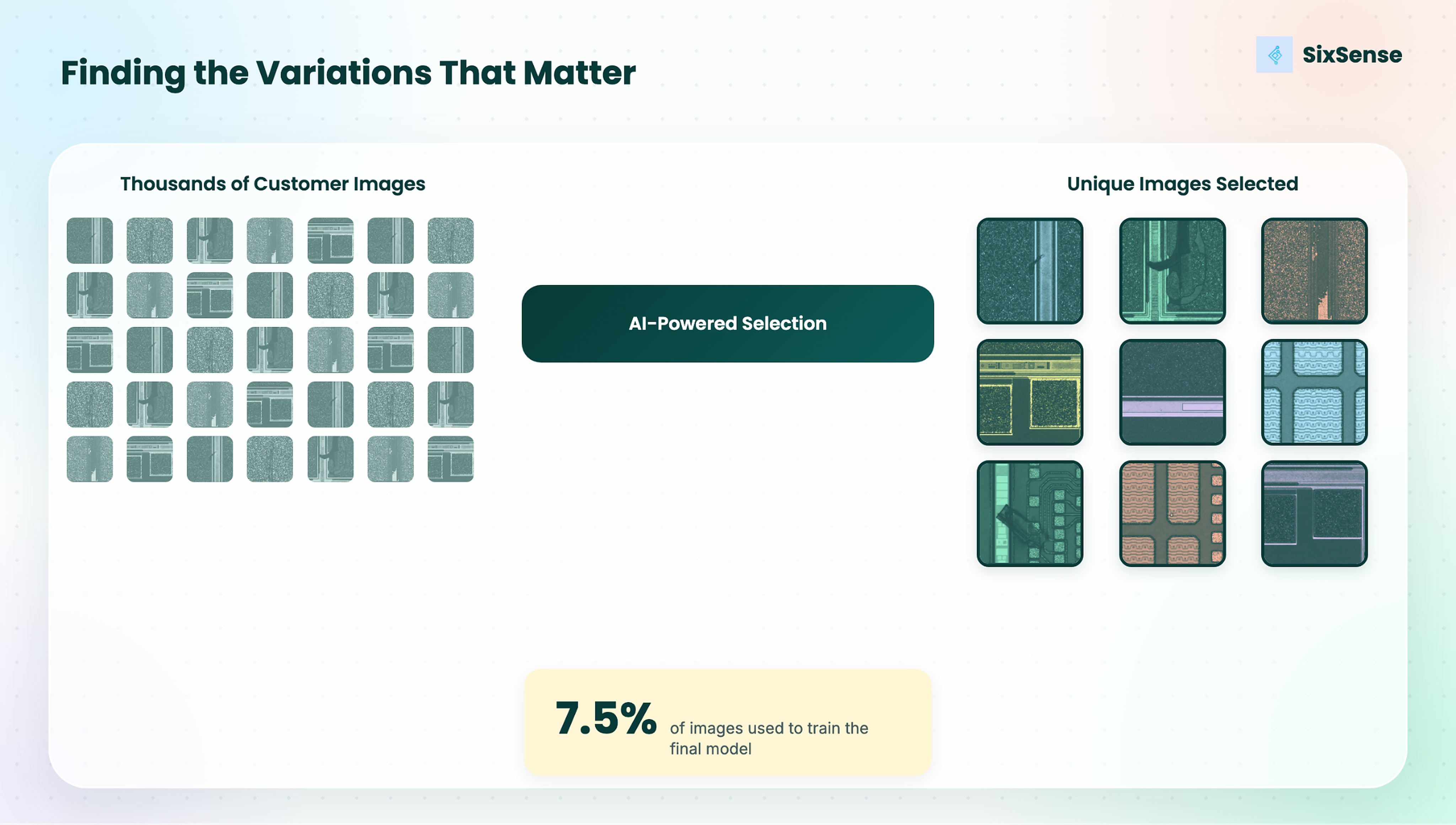 Finding the Variations That Matter

SixSense

Thousands of Customer Images

AI-Powered Selection

Unique Images Selected

7.5% of images used to train the final model